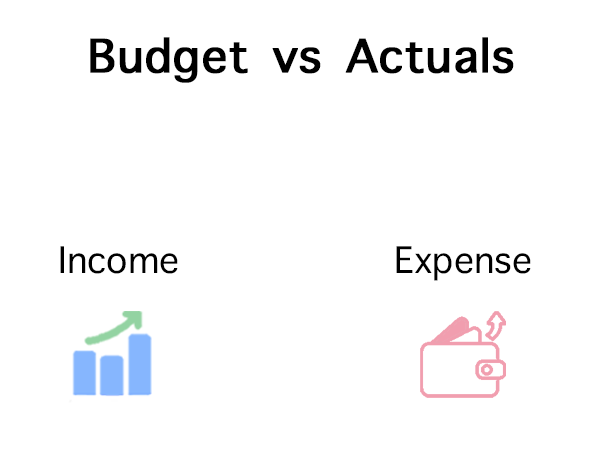 Budget vs Actuals

Income

Expense